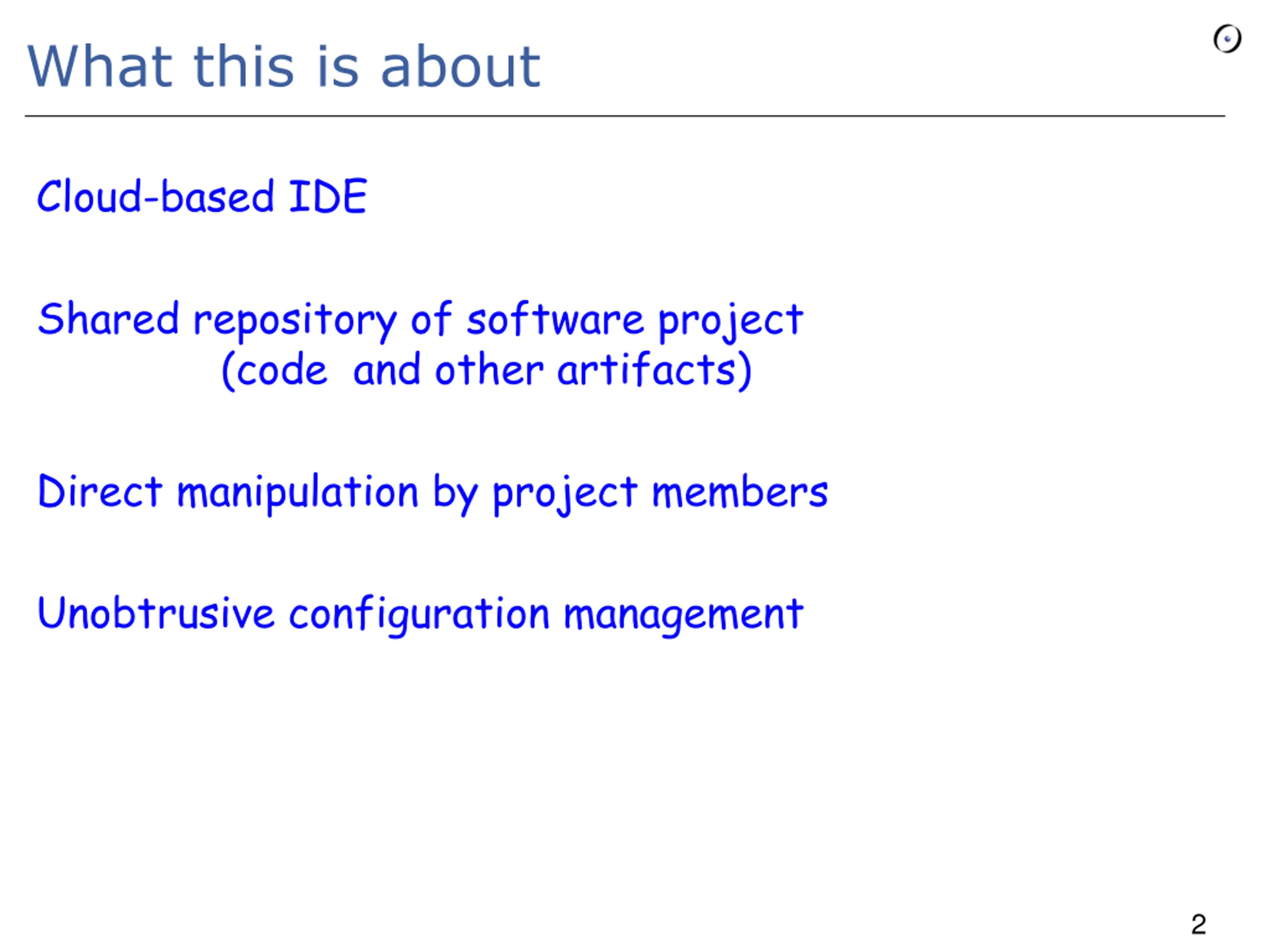 What this is about

Cloud-based IDE

Shared repository of software project
(code and other artifacts)

Direct manipulation by project members

Unobtrusive configuration management

2